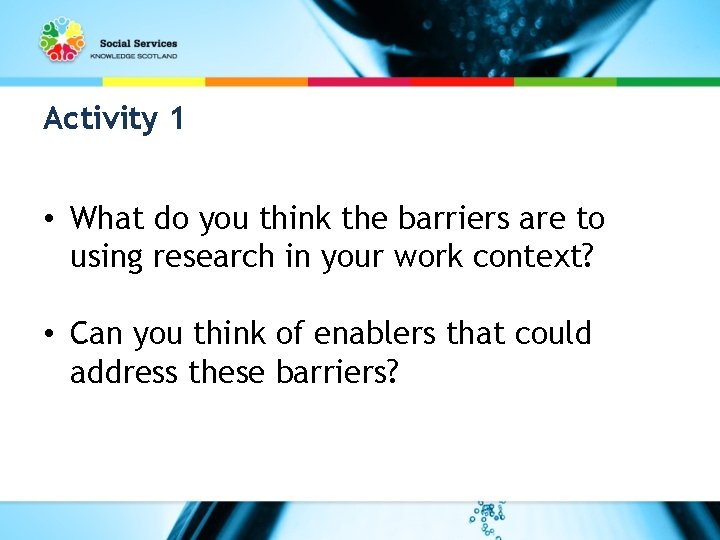 Social Services
KNOWLEDGE SCOTLAND

Activity 1

• What do you think the barriers are to using research in your work context?

• Can you think of enablers that could address these barriers?